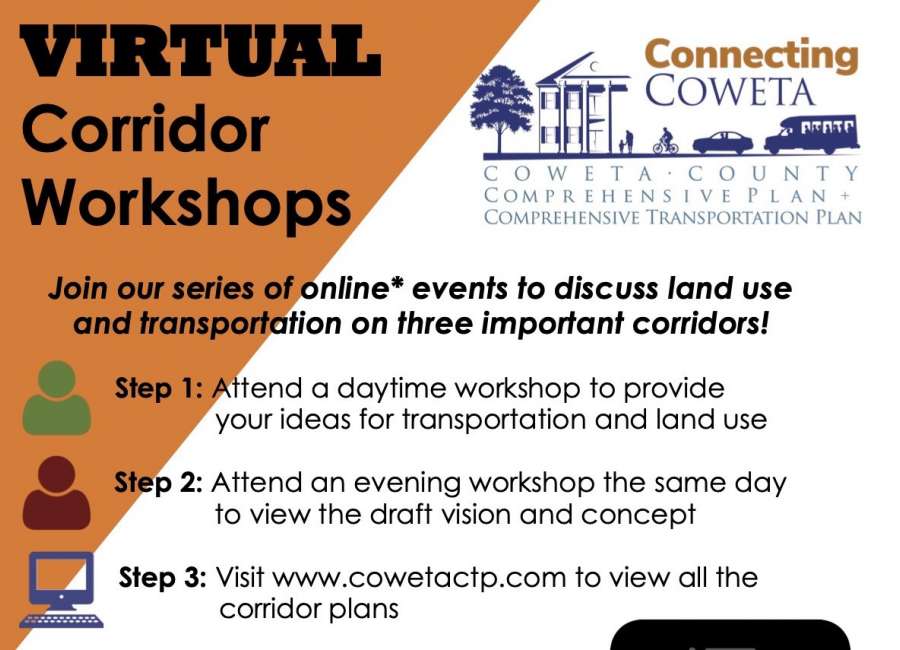 VIRTUAL
Corridor
Workshops

Connecting
COWETA

COWETA · COUNTY
COMPREHENSIVE PLAN +
COMPREHENSIVE TRANSPORTATION PLAN

Join our series of online* events to discuss land use and transportation on three important corridors!

Step 1: Attend a daytime workshop to provide your ideas for transportation and land use

Step 2: Attend an evening workshop the same day to view the draft vision and concept

Step 3: Visit www.cowetactp.com to view all the corridor plans